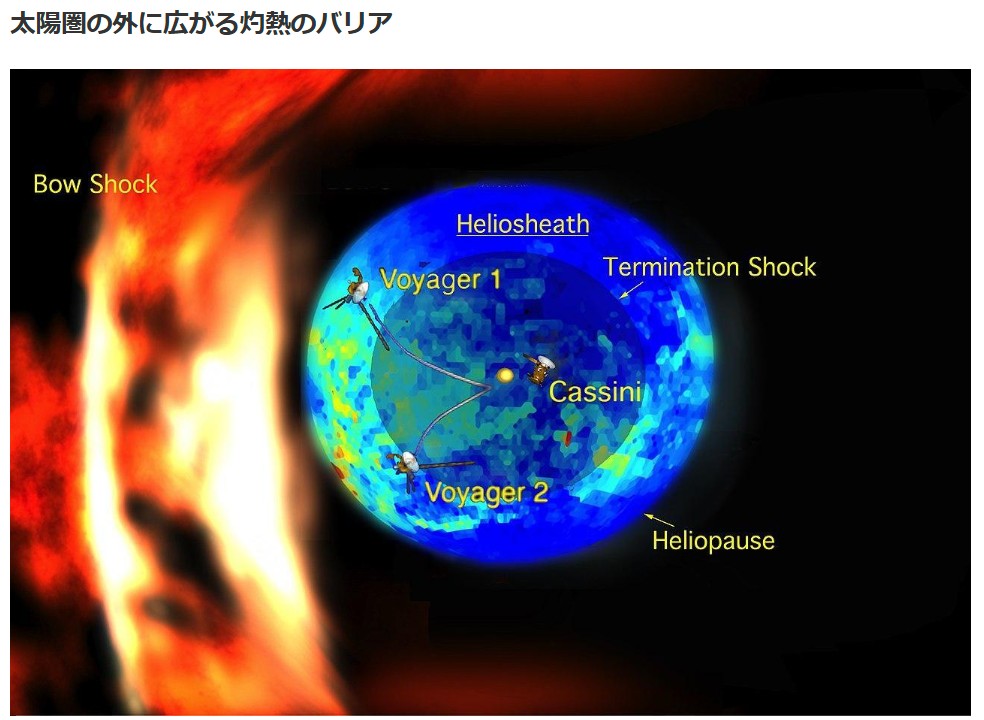 太陽圏の外に広がる灼熱のバリア

Bow Shock

Heliosheath

Termination Shock

Voyager 1

Cassini

Voyager 2

Heliopause